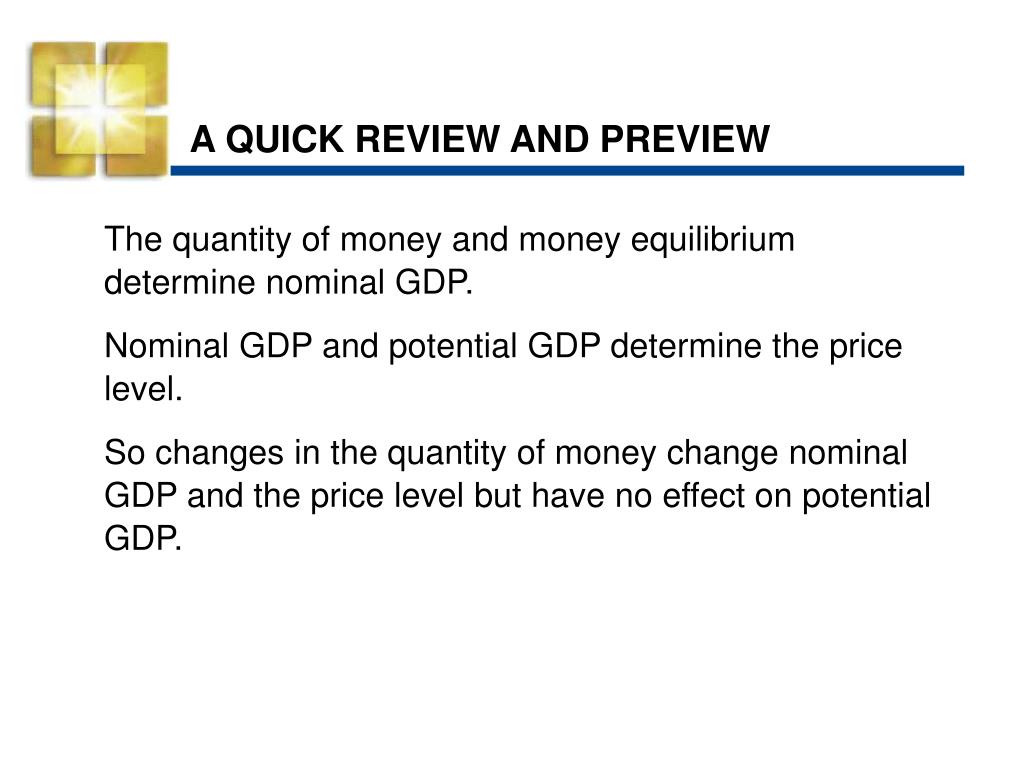 A QUICK REVIEW AND PREVIEW

The quantity of money and money equilibrium determine nominal GDP.

Nominal GDP and potential GDP determine the price level.

So changes in the quantity of money change nominal GDP and the price level but have no effect on potential GDP.